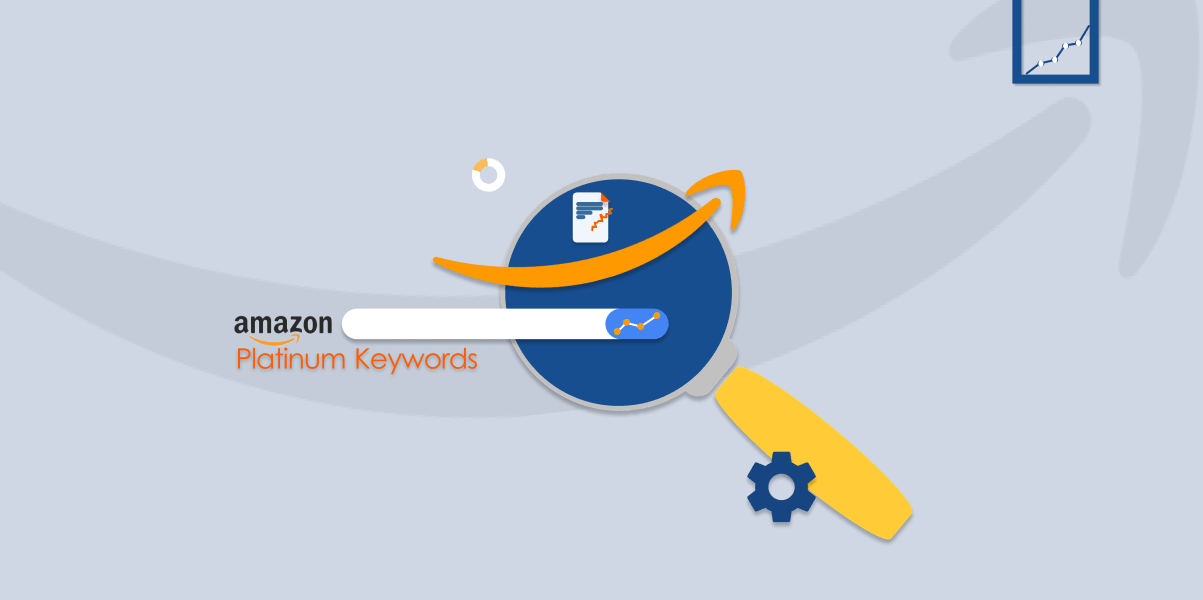 amazon
Platinum Keywords